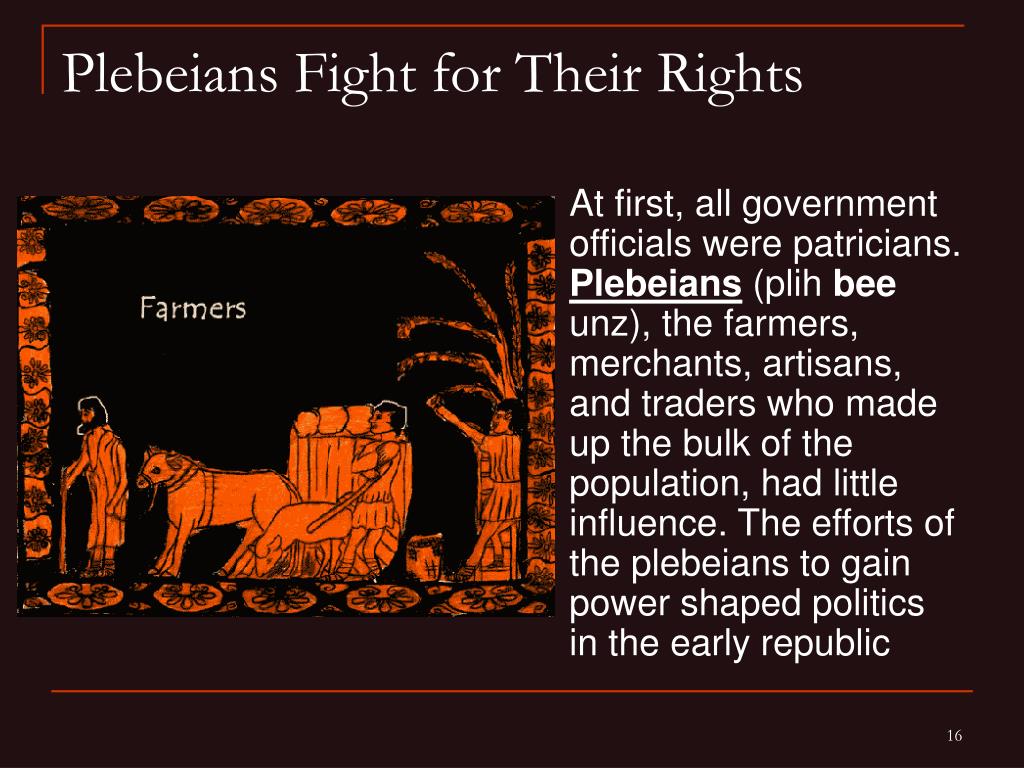 Plebeians Fight for Their Rights

Farmers

At first, all government officials were patricians. Plebeians (plih bee unz), the farmers, merchants, artisans, and traders who made up the bulk of the population, had little influence. The efforts of the plebeians to gain power shaped politics in the early republic

16